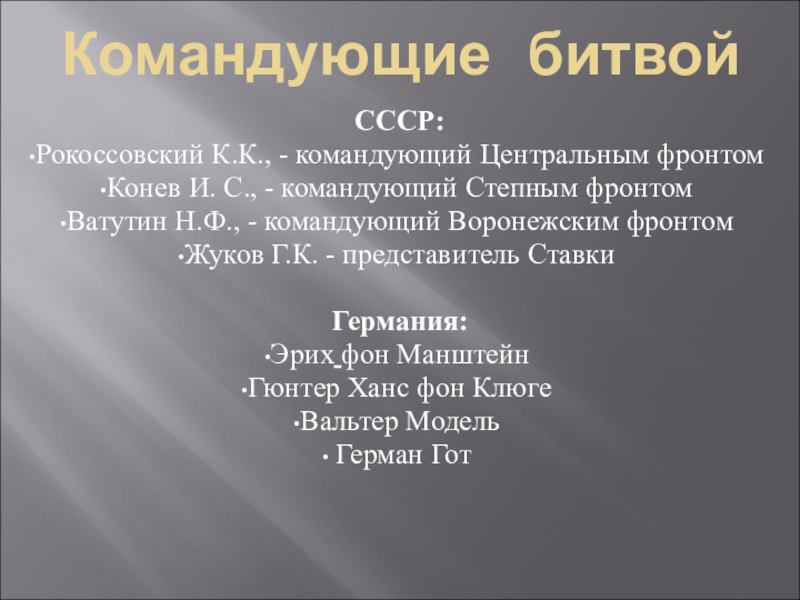 Командующие битвой

СССР:
•Рокоссовский К.К., - командующий Центральным фронтом
•Конев И. С., - командующий Степным фронтом
•Ватутин Н.Ф., - командующий Воронежским фронтом
•Жуков Г.К. - представитель Ставки

Германия:
•Эрих фон Манштейн
•Гюнтер Ханс фон Клюге
•Вальтер Модель
• Герман Гот